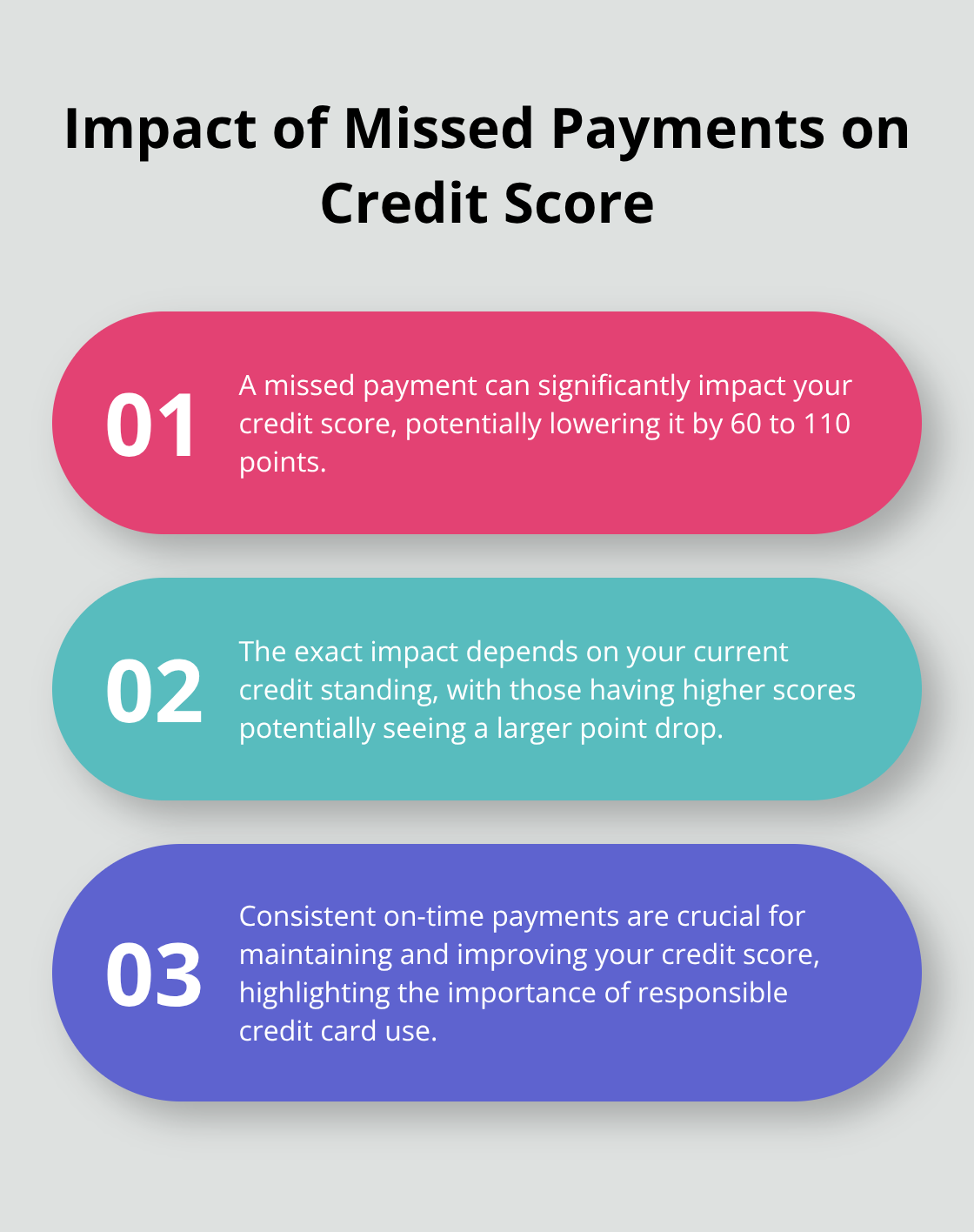 Impact of Missed Payments on Credit Score

01

A missed payment can significantly impact your credit score, potentially lowering it by 60 to 110 points.

02

The exact impact depends on your current credit standing, with those having higher scores potentially seeing a larger point drop.

03

Consistent on-time payments are crucial for maintaining and improving your credit score, highlighting the importance of responsible credit card use.